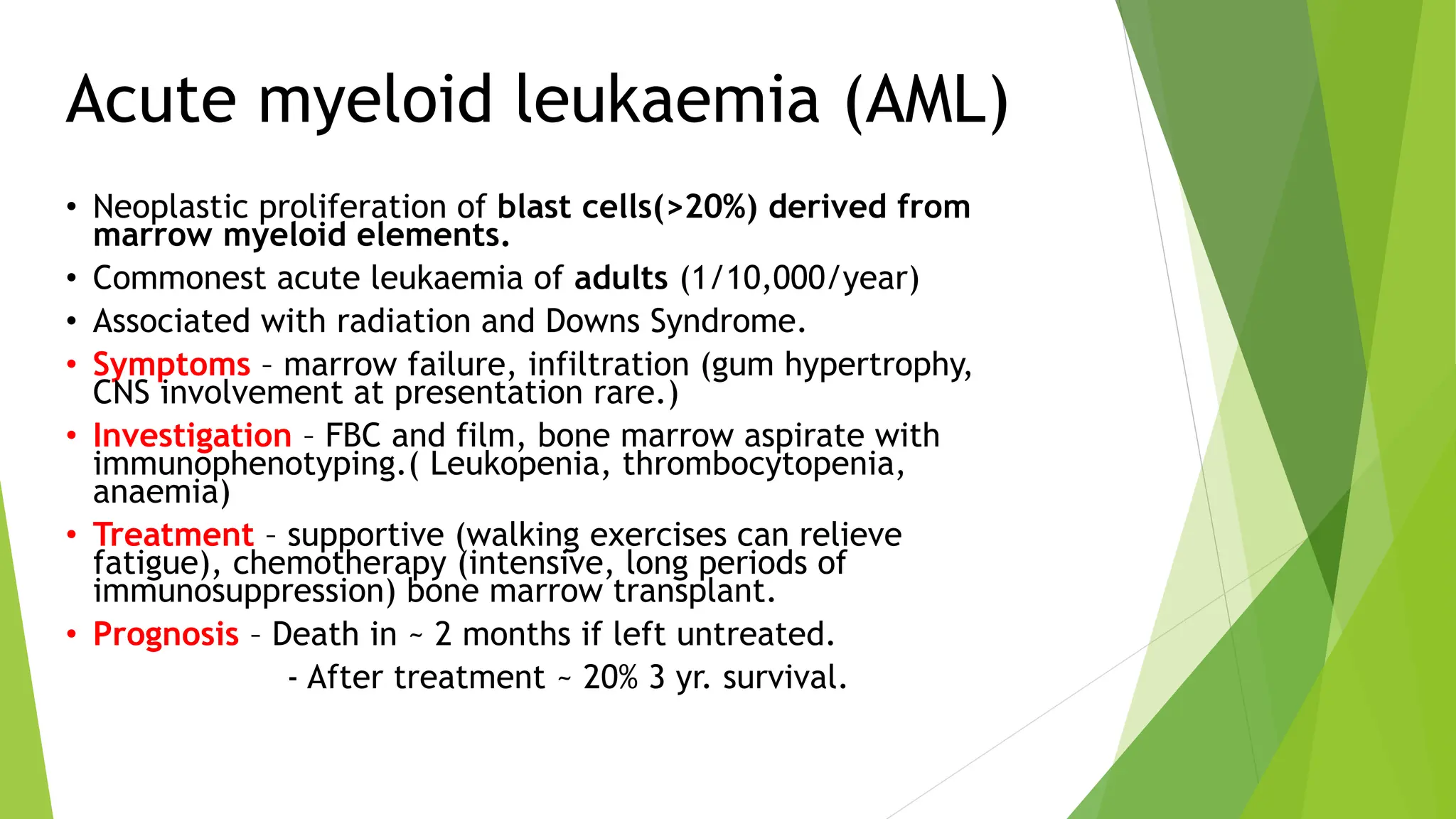 Acute myeloid leukaemia (AML)

• Neoplastic proliferation of blast cells(>20%) derived from marrow myeloid elements.

• Commonest acute leukaemia of adults (1/10,000/year)

• Associated with radiation and Downs Syndrome.

• Symptoms – marrow failure, infiltration (gum hypertrophy, CNS involvement at presentation rare.)

• Investigation – FBC and film, bone marrow aspirate with immunophenotyping.( Leukopenia, thrombocytopenia, anaemia)

• Treatment – supportive (walking exercises can relieve fatigue), chemotherapy (intensive, long periods of immunosuppression) bone marrow transplant.

• Prognosis – Death in ~ 2 months if left untreated.

- After treatment ~ 20% 3 yr. survival.